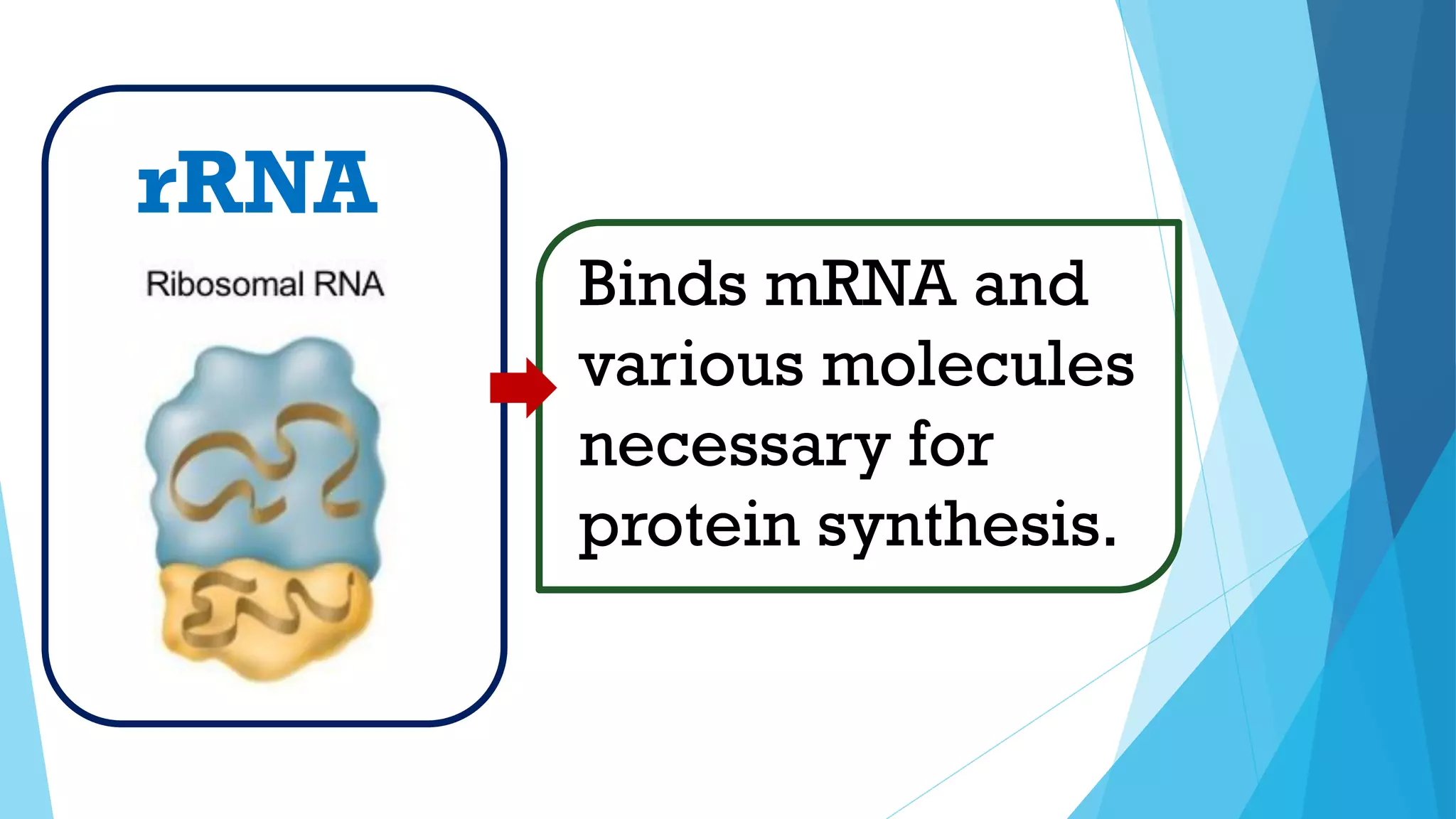 rRNA

Ribosomal RNA

Binds mRNA and various molecules necessary for protein synthesis.